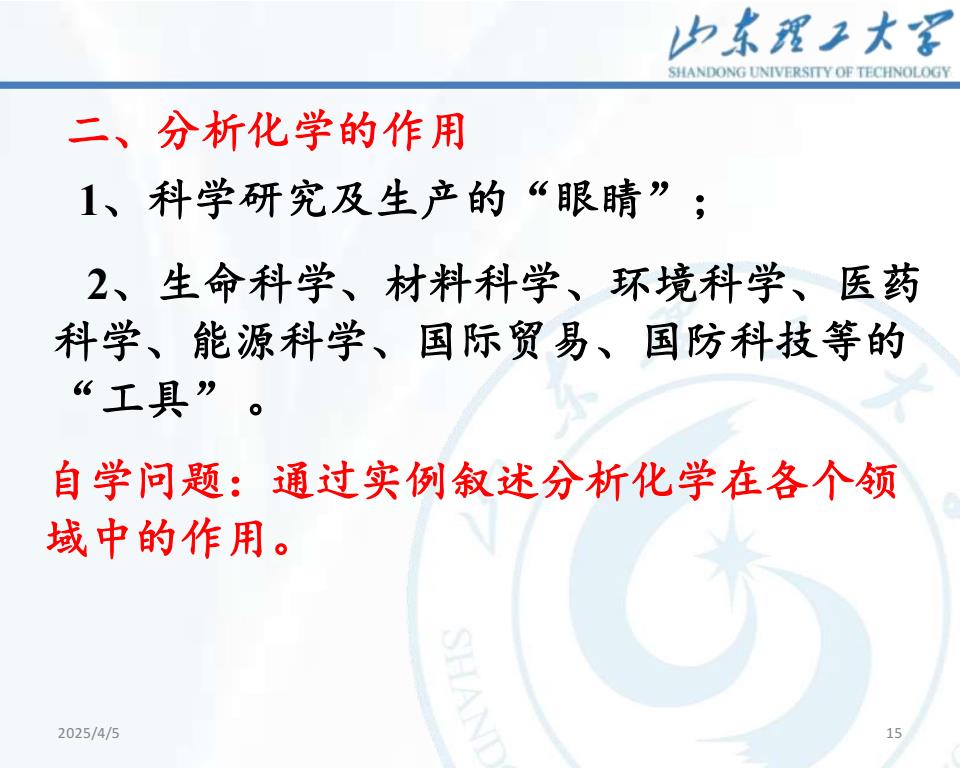 山东理工大学
SHANDONG UNIVERSITY OF TECHNOLOGY

二、分析化学的作用

1、科学研究及生产的“眼睛”；

2、生命科学、材料科学、环境科学、医药科学、能源科学、国际贸易、国防科技等的“工具”。

自学问题：通过实例叙述分析化学在各个领域中的作用。

2025/4/5

15